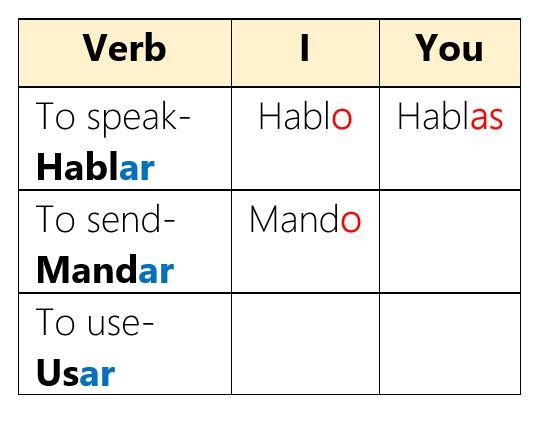 | Verb | I | You |
|---|---|---|
| To speak- Hablar | Hablo | Hablas |
| To send- Mandar | Mando | |
| To use- Usar | | |